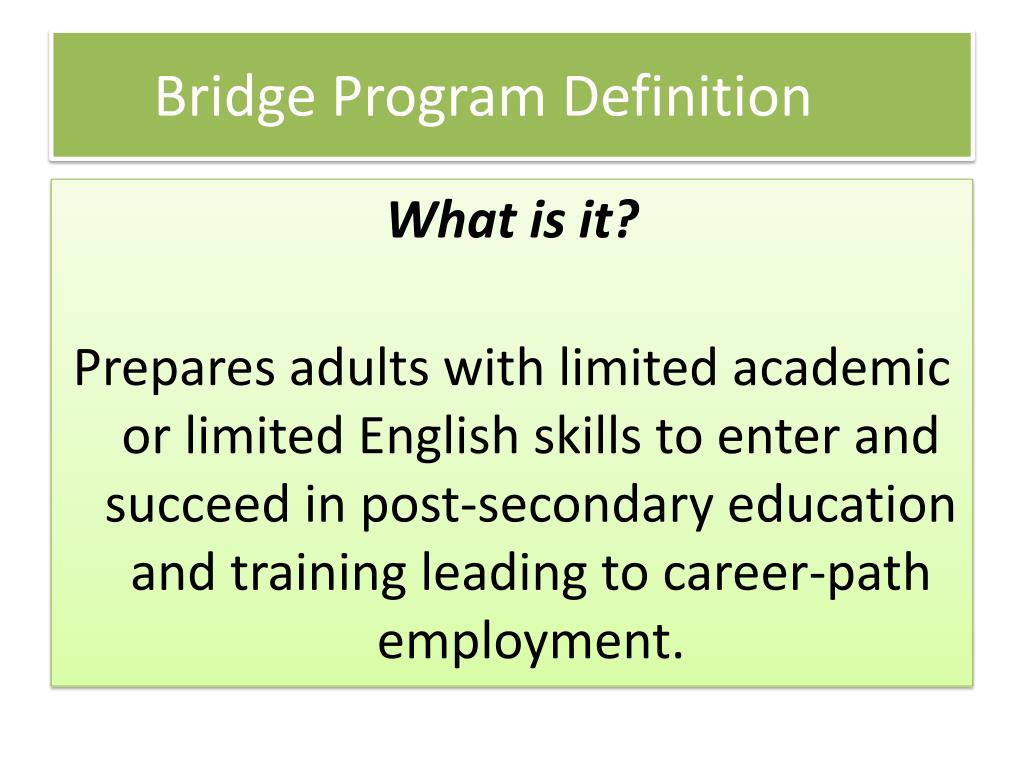 Bridge Program Definition

What is it?

Prepares adults with limited academic or limited English skills to enter and succeed in post-secondary education and training leading to career-path employment.